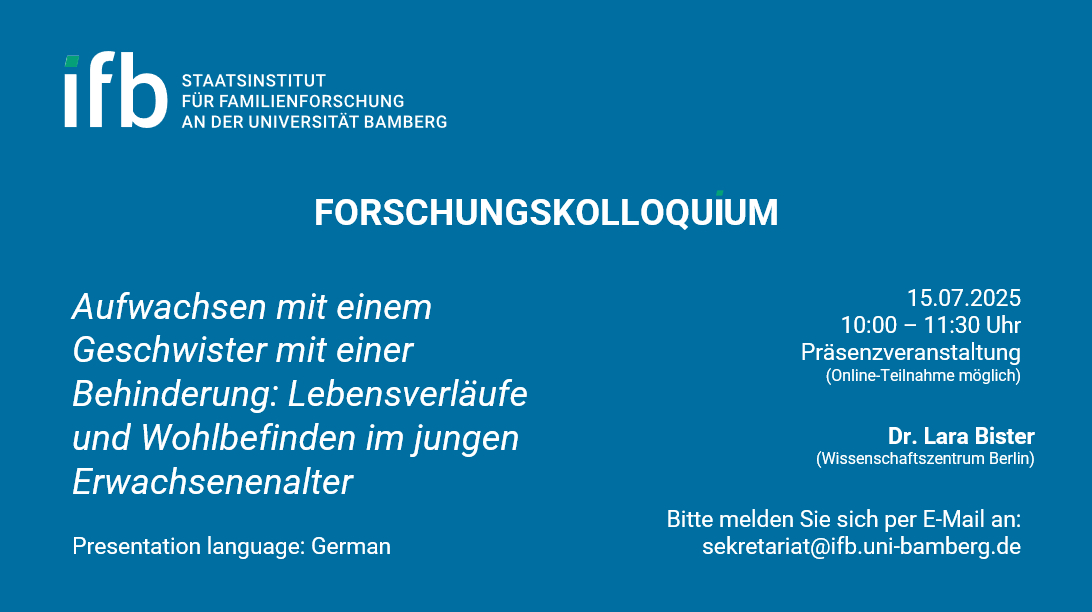 ifb STAATSINSTITUT FÜR FAMILIENFORSCHUNG AN DER UNIVERSITÄT BAMBERG

FORSCHUNGSKOLLOQUIUM

Aufwachsen mit einem Geschwister mit einer Behinderung: Lebensverläufe und Wohlbefinden im jungen Erwachsenenalter

Presentation language: German

15.07.2025
10:00 – 11:30 Uhr
Präsenzveranstaltung
(Online-Teilnahme möglich)

Dr. Lara Bister
(Wissenschaftszentrum Berlin)

Bitte melden Sie sich per E-Mail an:
sekretariat@ifb.uni-bamberg.de